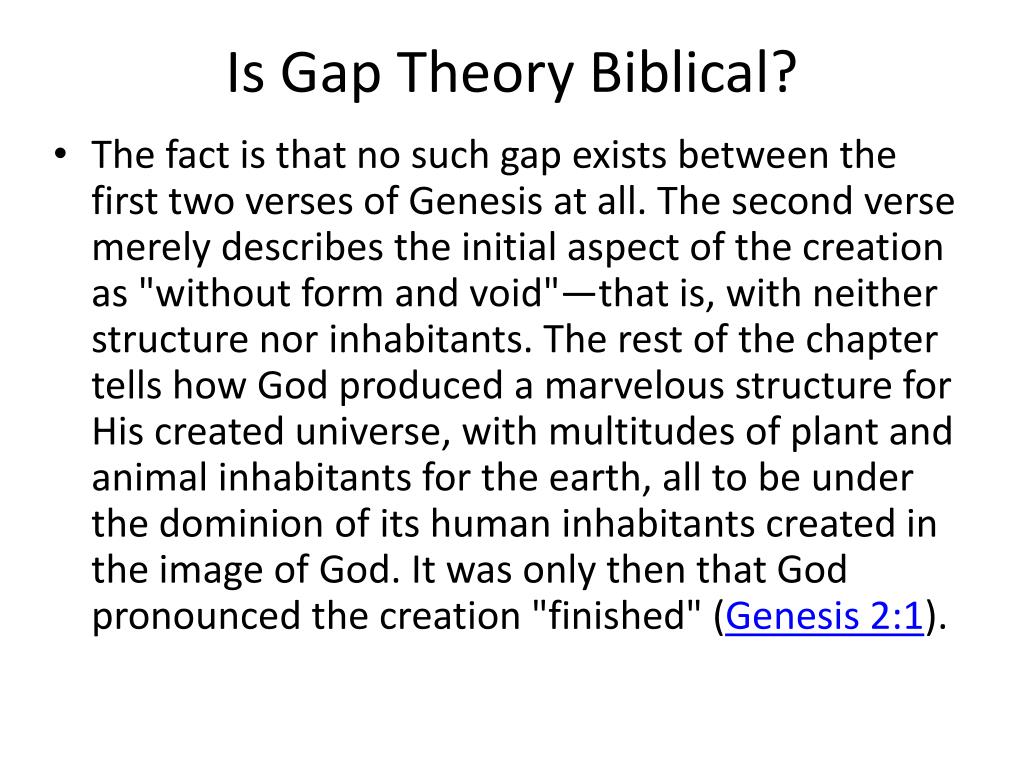 Is Gap Theory Biblical?

• The fact is that no such gap exists between the first two verses of Genesis at all. The second verse merely describes the initial aspect of the creation as "without form and void"—that is, with neither structure nor inhabitants. The rest of the chapter tells how God produced a marvelous structure for His created universe, with multitudes of plant and animal inhabitants for the earth, all to be under the dominion of its human inhabitants created in the image of God. It was only then that God pronounced the creation "finished" (Genesis 2:1).